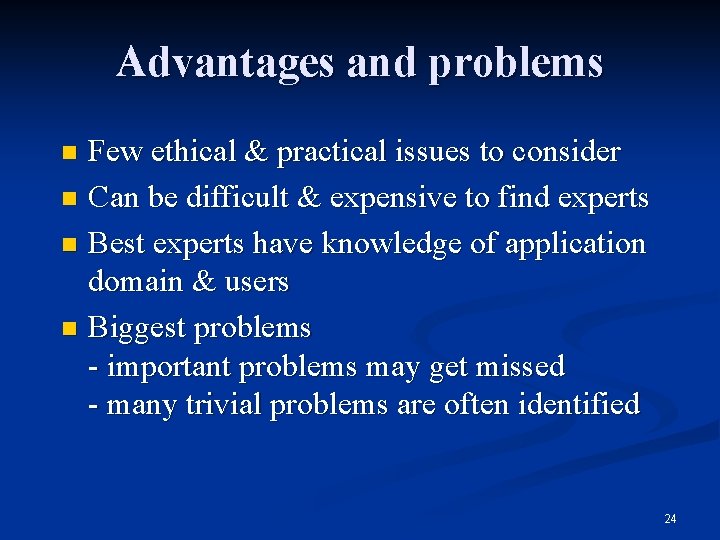 Advantages and problems

- Few ethical & practical issues to consider
- Can be difficult & expensive to find experts
- Best experts have knowledge of application domain & users
- Biggest problems
  - important problems may get missed
  - many trivial problems are often identified

24